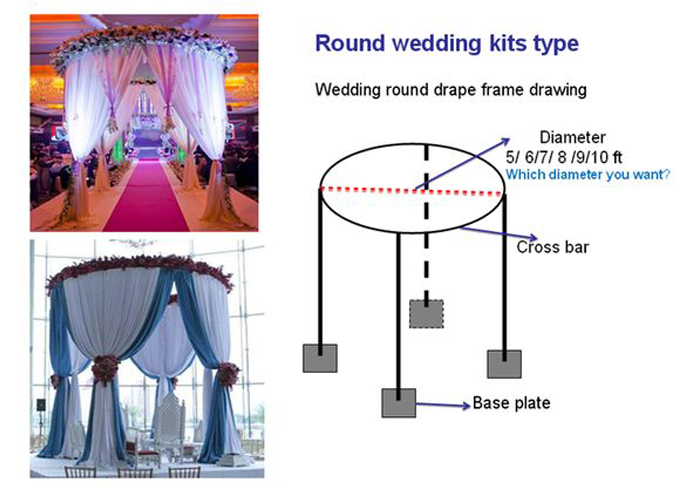 Round wedding kits type

Wedding round drape frame drawing

Diameter
5/ 6/7/ 8 /9/10 ft
Which diameter you want?

Cross bar

Base plate